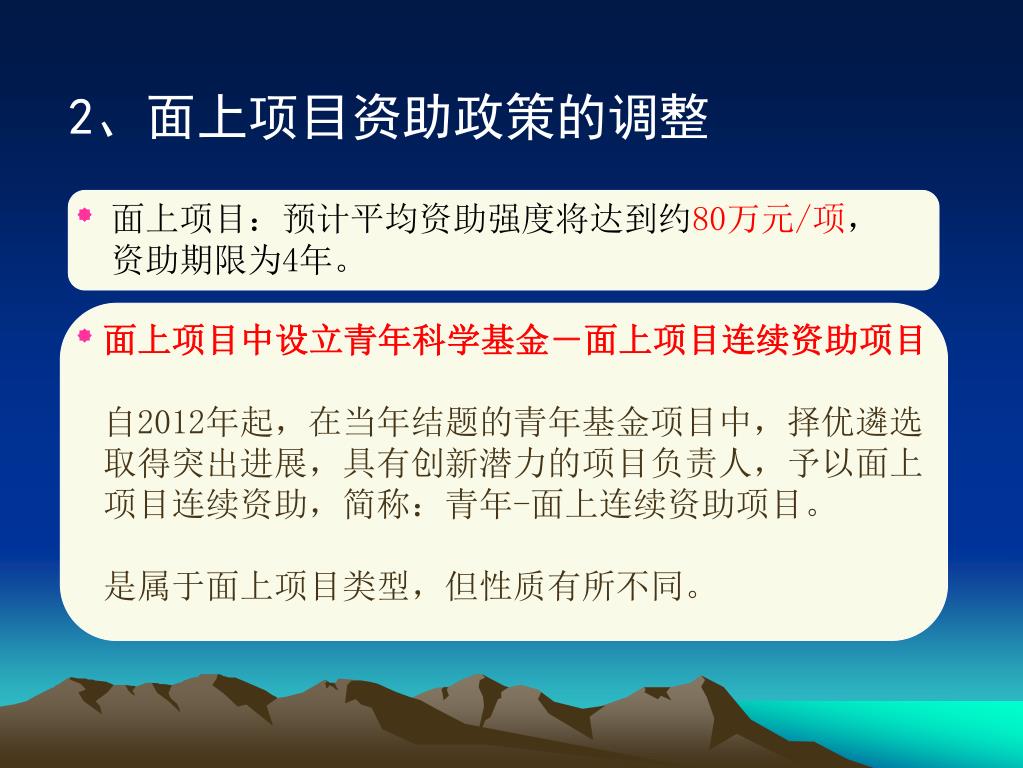 2、面上项目资助政策的调整

面上项目：预计平均资助强度将达到约80万元/项，资助期限为4年。

面上项目中设立青年科学基金－面上项目连续资助项目

自2012年起，在当年结题的青年基金项目中，择优遴选取得突出进展，具有创新潜力的项目负责人，予以面上项目连续资助，简称：青年-面上连续资助项目。

是属于面上项目类型，但性质有所不同。